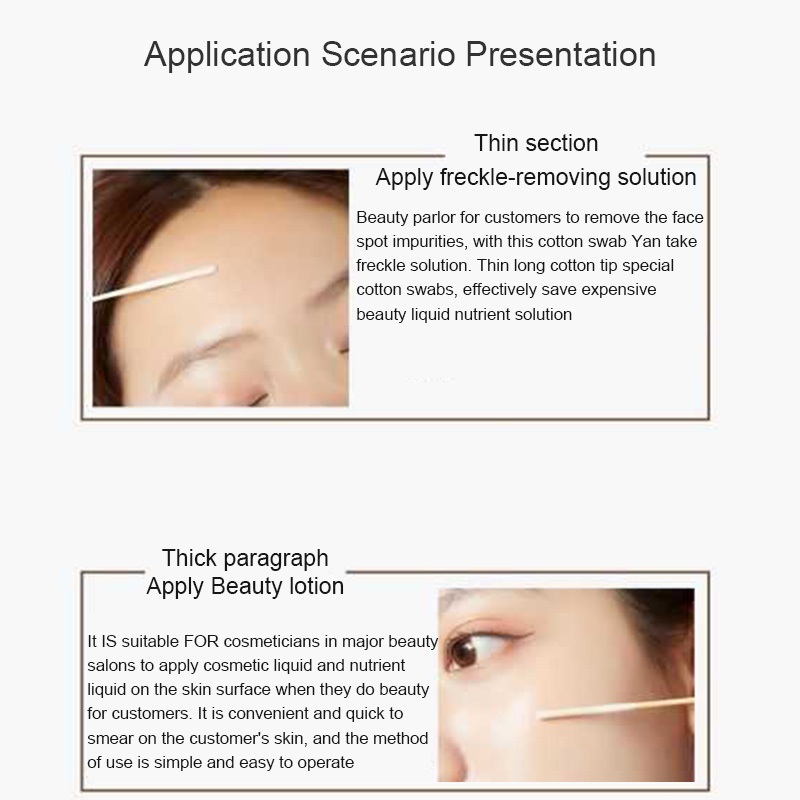 Application Scenario Presentation

Thin section
Apply freckle-removing solution

Beauty parlor for customers to remove the face spot impurities, with this cotton swab Yan take freckle solution. Thin long cotton tip special cotton swabs, effectively save expensive beauty liquid nutrient solution

Thick paragraph
Apply Beauty lotion

It IS suitable FOR cosmeticians in major beauty salons to apply cosmetic liquid and nutrient liquid on the skin surface when they do beauty for customers. It is convenient and quick to smear on the customer's skin, and the method of use is simple and easy to operate